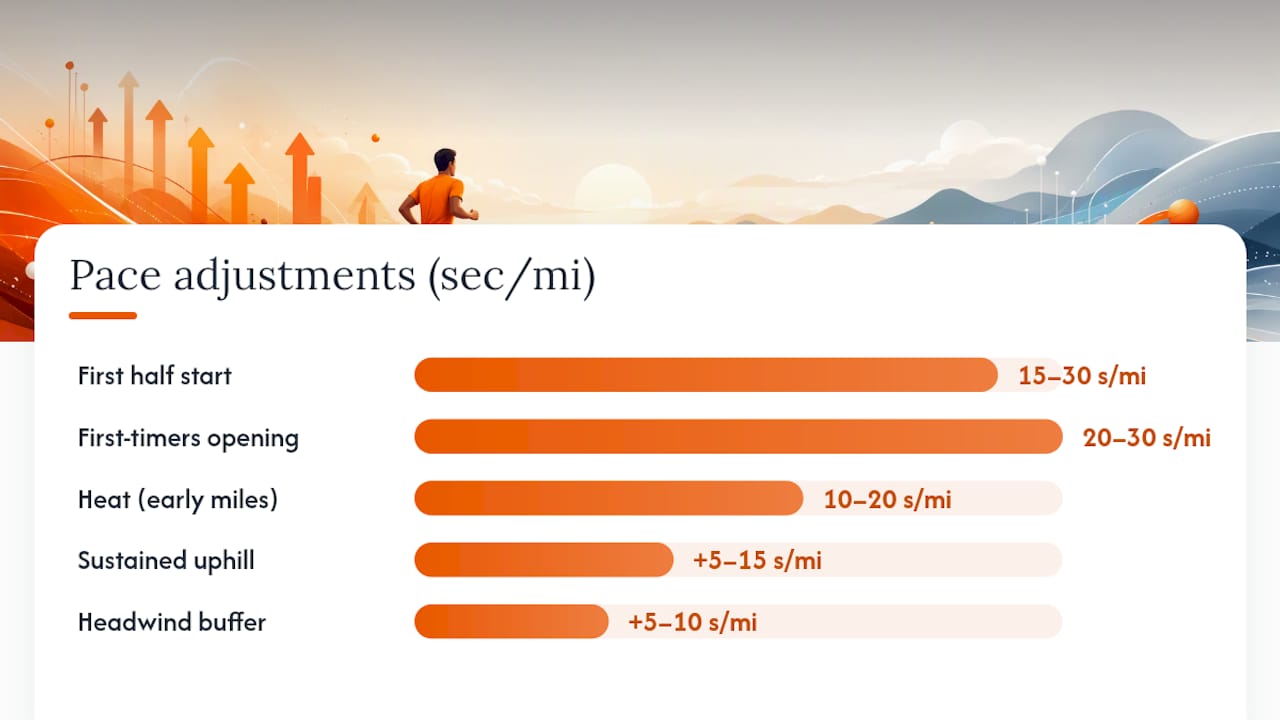 Pace adjustments (sec/mi)

First half start 15–30 s/mi

First-timers opening 20–30 s/mi

Heat (early miles) 10–20 s/mi

Sustained uphill +5–15 s/mi

Headwind buffer +5–10 s/mi